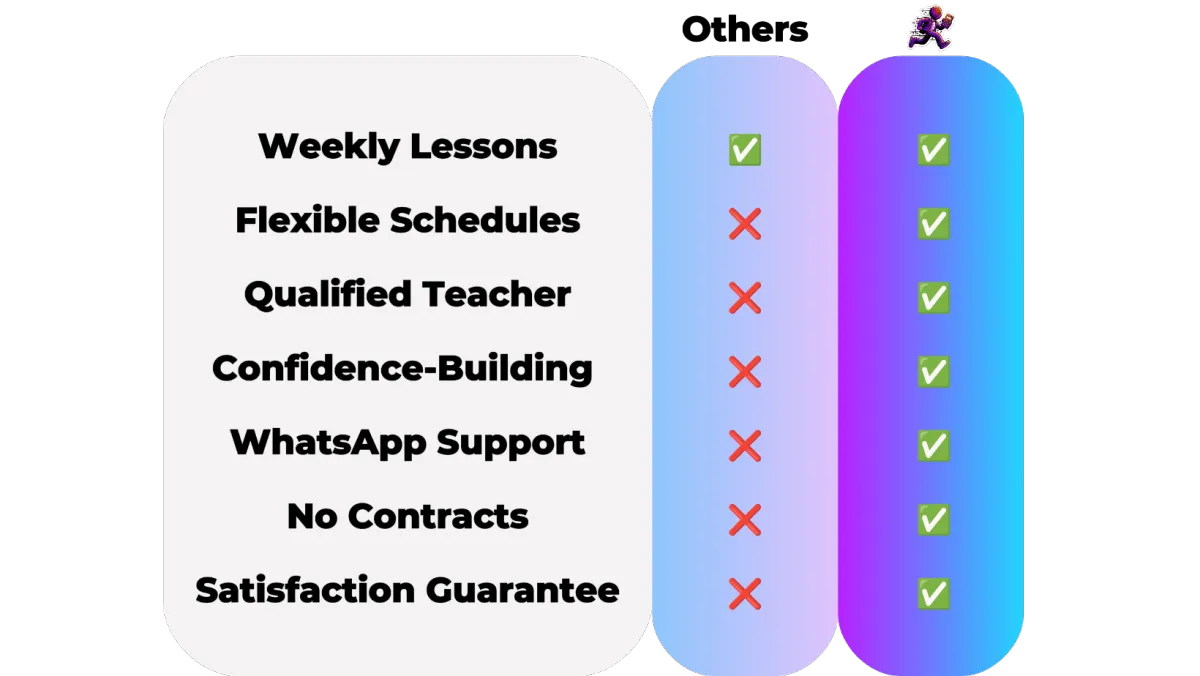 | | Others | |
|---|---|---|
| Weekly Lessons | ✅ | ✅ |
| Flexible Schedules | ❌ | ✅ |
| Qualified Teacher | ❌ | ✅ |
| Confidence-Building | ❌ | ✅ |
| WhatsApp Support | ❌ | ✅ |
| No Contracts | ❌ | ✅ |
| Satisfaction Guarantee | ❌ | ✅ |